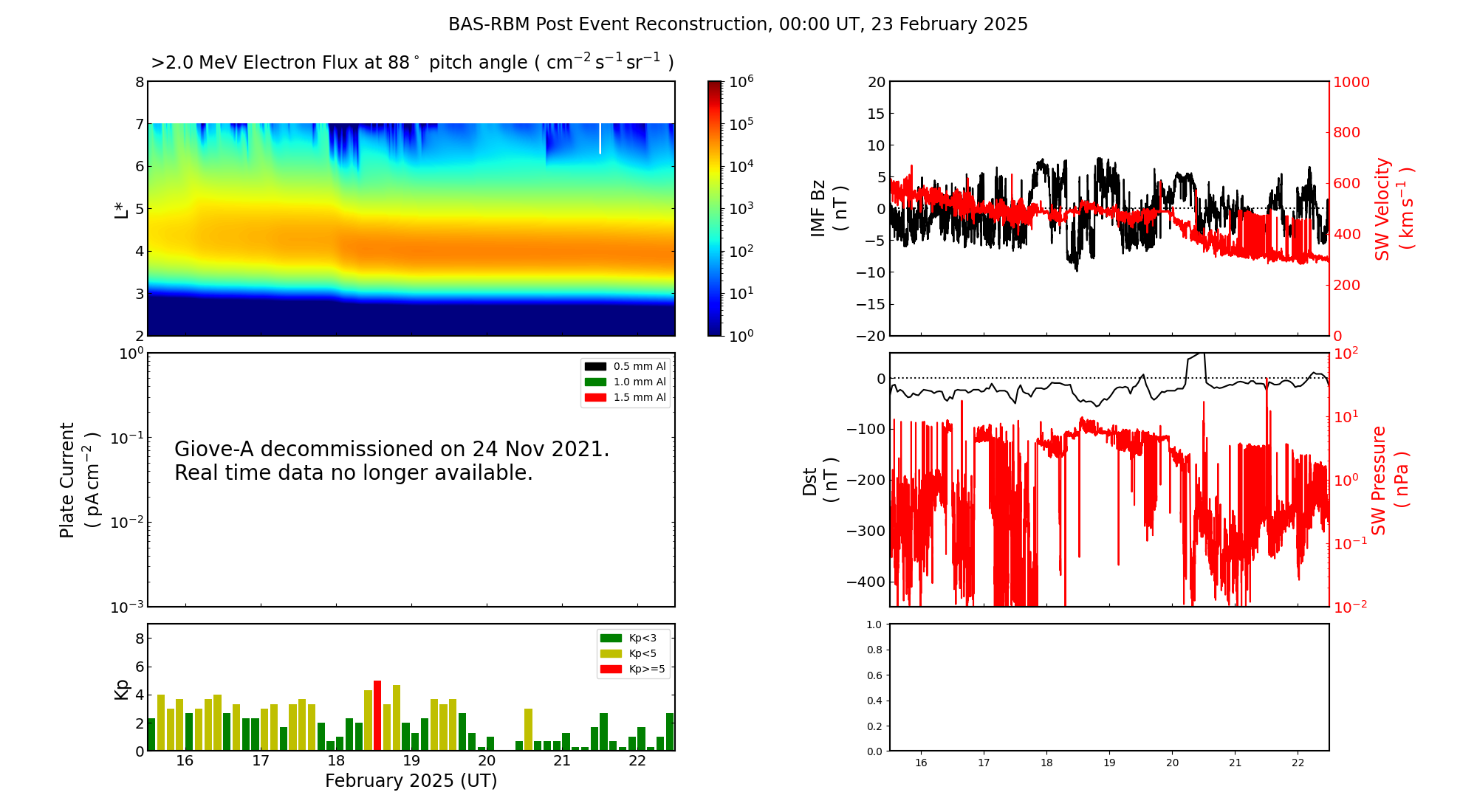 BAS-RBM Post Event Reconstruction, 00:00 UT, 23 February 2025

>2.0 MeV Electron Flux at 88$^\circ$ pitch angle ( $cm^{-2}\,s^{-1}\,sr^{-1}$ )

L*
8
7
6
5
4
3
2

$10^6$
$10^5$
$10^4$
$10^3$
$10^2$
$10^1$
$10^0$

Plate Current ( $pA\,cm^{-2}$ )
$10^0$
$10^{-1}$
$10^{-2}$
$10^{-3}$

0.5 mm Al
1.0 mm Al
1.5 mm Al

Giove-A decommissioned on 24 Nov 2021.
Real time data no longer available.

Kp
8
6
4
2
0

Kp<3
Kp<5
Kp>=5

16
17
18
19
20
21
22
February 2025 (UT)

IMF Bz ( nT )
20
15
10
5
0
−5
−10
−15
−20

SW Velocity ( $km\,s^{-1}$ )
1000
800
600
400
200
0

Dst ( nT )
0
−100
−200
−300
−400

SW Pressure ( nPa )
$10^2$
$10^1$
$10^0$
$10^{-1}$
$10^{-2}$

1.0
0.8
0.6
0.4
0.2
0.0

16
17
18
19
20
21
22